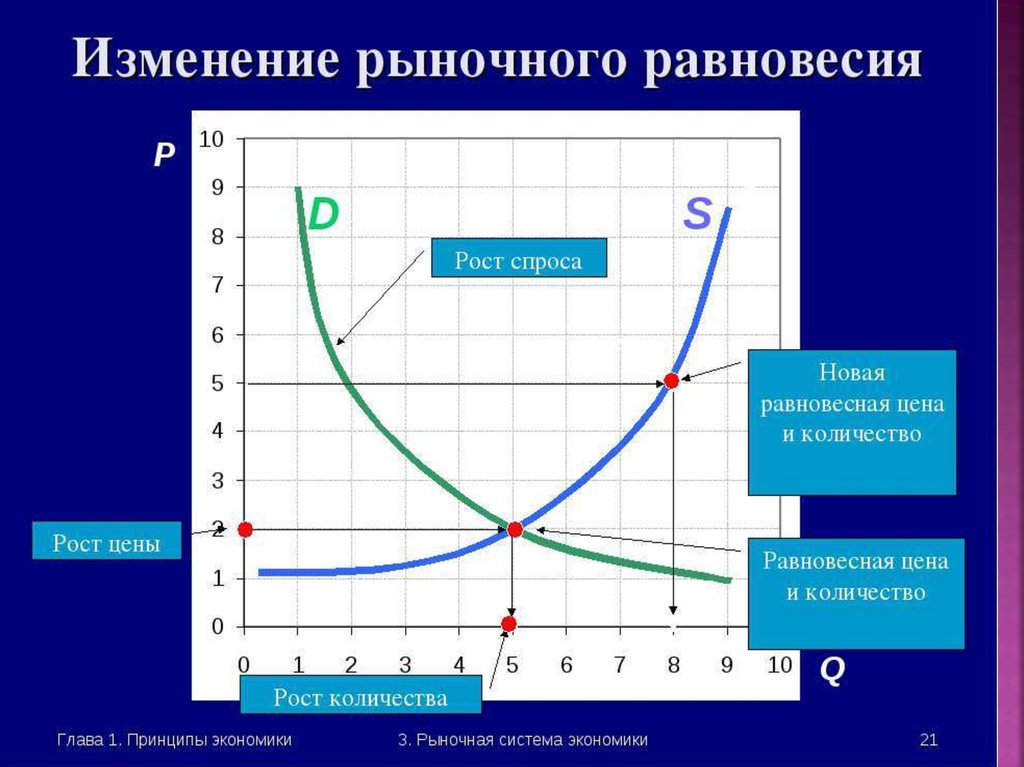 Изменение рыночного равновесия

P

10
9
8
7
6
5
4
3
2
1
0

D

S

Рост спроса

Новая равновесная цена и количество

Рост цены

Равновесная цена и количество

0 1 2 3 4 5 6 7 8 9 10

Q

Рост количества

Глава 1. Принципы экономики

3. Рыночная система экономики

21